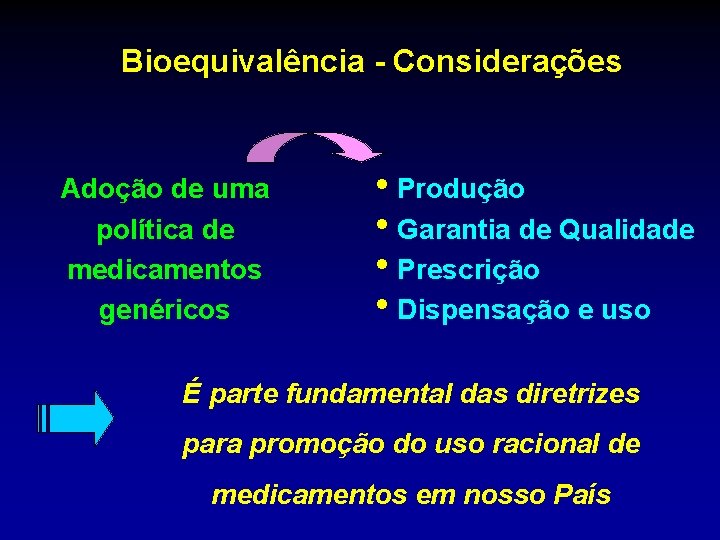 Bioequivalência - Considerações

Adoção de uma política de medicamentos genéricos

• Produção
• Garantia de Qualidade
• Prescrição
• Dispensação e uso

É parte fundamental das diretrizes para promoção do uso racional de medicamentos em nosso País